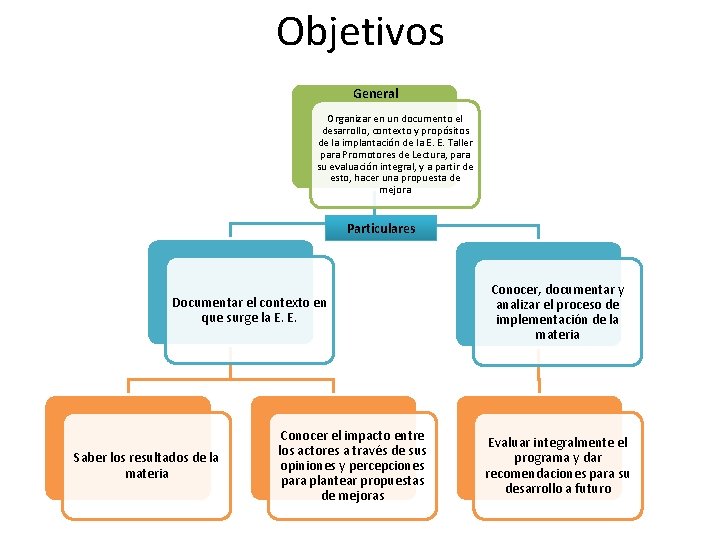 Objetivos

General

Organizar en un documento el desarrollo, contexto y propósitos de la implantación de la E. E. Taller para Promotores de Lectura, para su evaluación integral, y a partir de esto, hacer una propuesta de mejora

Particulares

Documentar el contexto en que surge la E. E.

Conocer, documentar y analizar el proceso de implementación de la materia

Saber los resultados de la materia

Conocer el impacto entre los actores a través de sus opiniones y percepciones para plantear propuestas de mejoras

Evaluar integralmente el programa y dar recomendaciones para su desarrollo a futuro